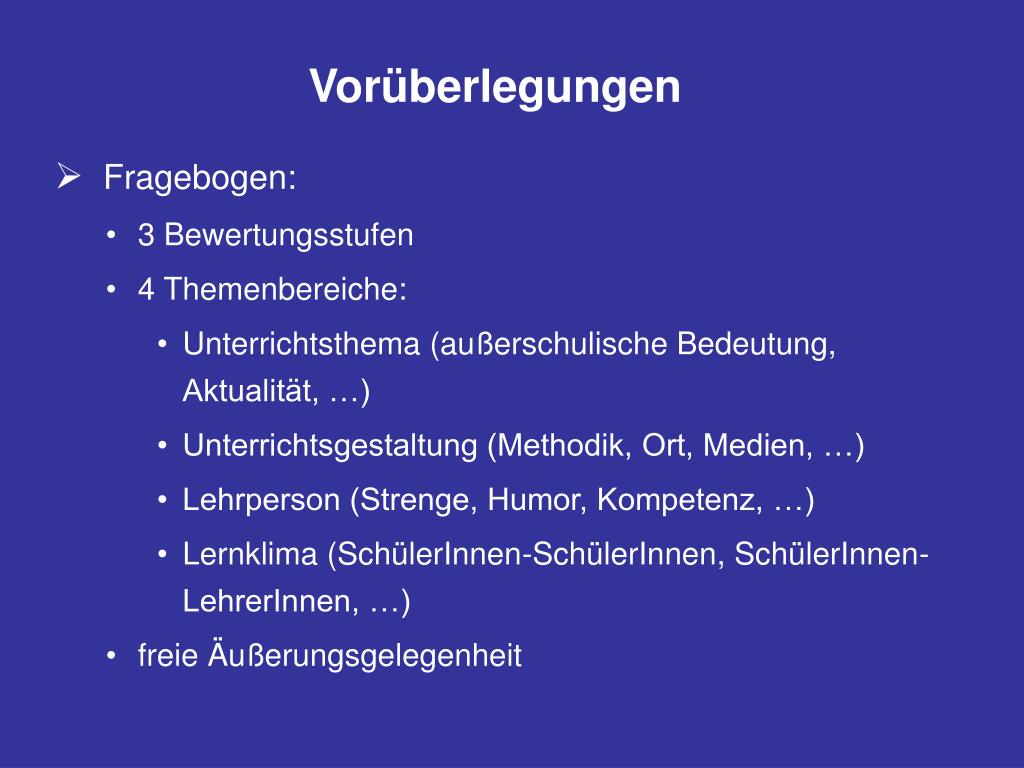 Vorüberlegungen

➢ Fragebogen:

• 3 Bewertungsstufen

• 4 Themenbereiche:

• Unterrichtsthema (außerschulische Bedeutung, Aktualität, …)

• Unterrichtsgestaltung (Methodik, Ort, Medien, …)

• Lehrperson (Strenge, Humor, Kompetenz, …)

• Lernklima (SchülerInnen-SchülerInnen, SchülerInnen-LehrerInnen, …)

• freie Äußerungsgelegenheit